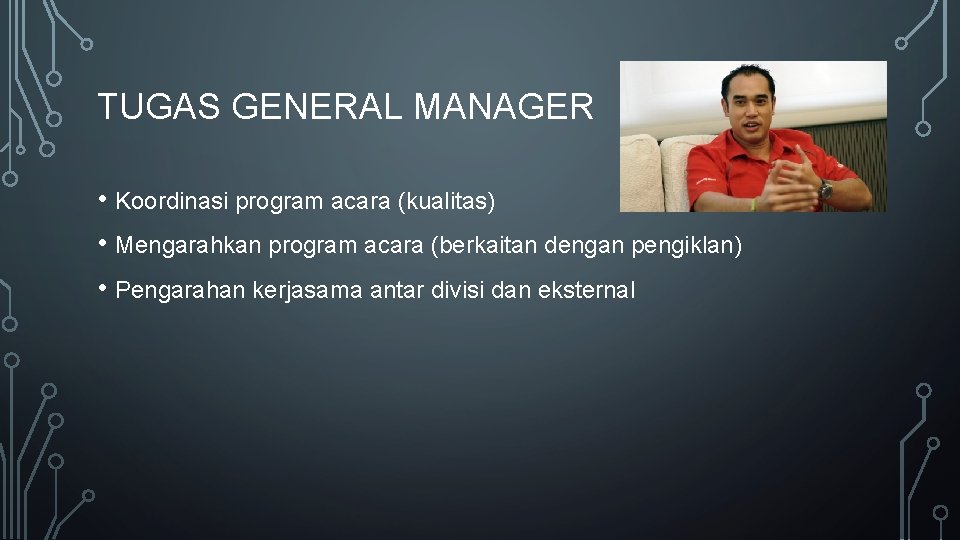 TUGAS GENERAL MANAGER

• Koordinasi program acara (kualitas)
• Mengarahkan program acara (berkaitan dengan pengiklan)
• Pengarahan kerjasama antar divisi dan eksternal